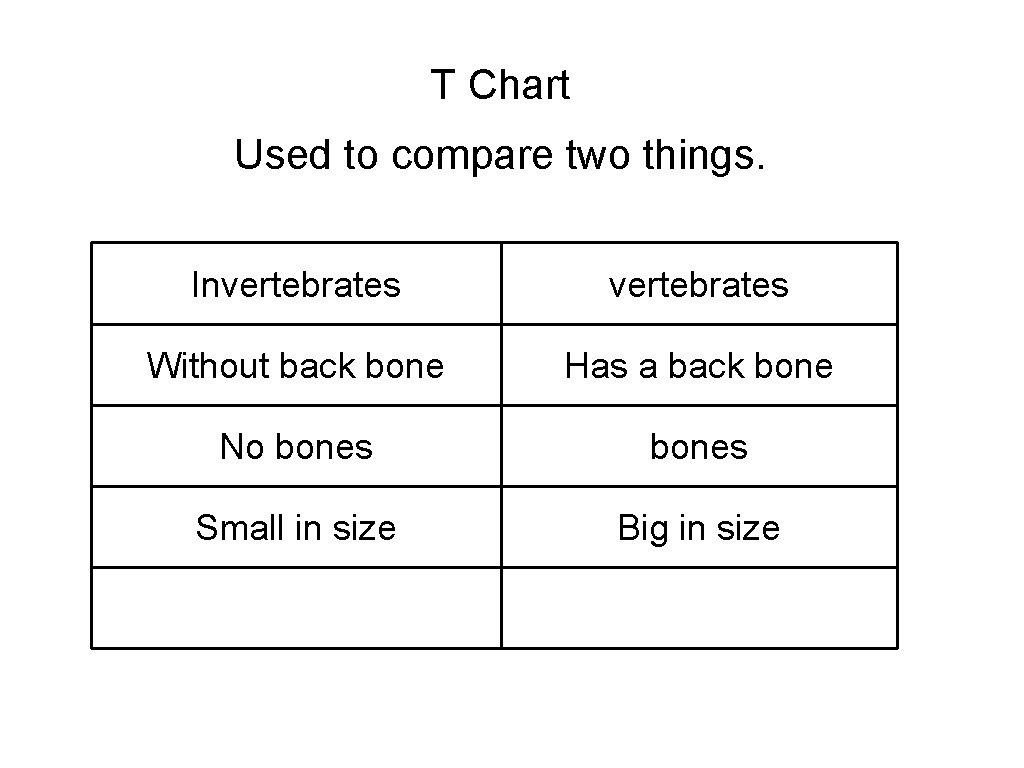 T Chart

Used to compare two things.

| Invertebrates | vertebrates |
|---|---|
| Without back bone | Has a back bone |
| No bones | bones |
| Small in size | Big in size |
| | |